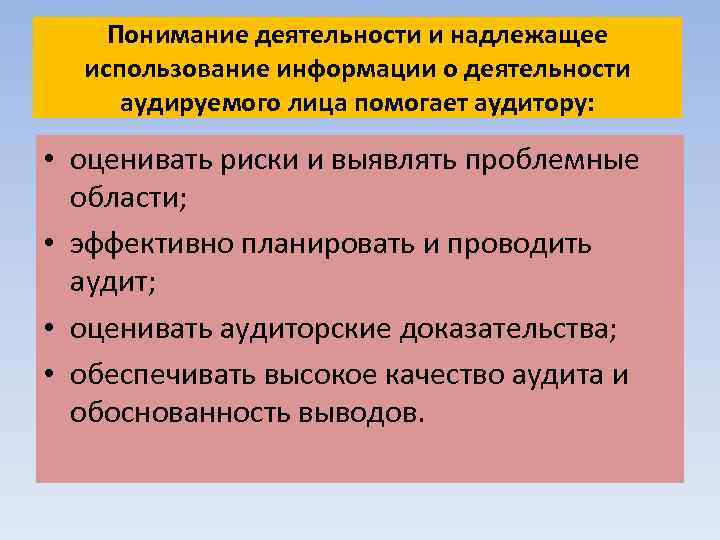 Понимание деятельности и надлежащее использование информации о деятельности аудируемого лица помогает аудитору:

• оценивать риски и выявлять проблемные области;
• эффективно планировать и проводить аудит;
• оценивать аудиторские доказательства;
• обеспечивать высокое качество аудита и обоснованность выводов.